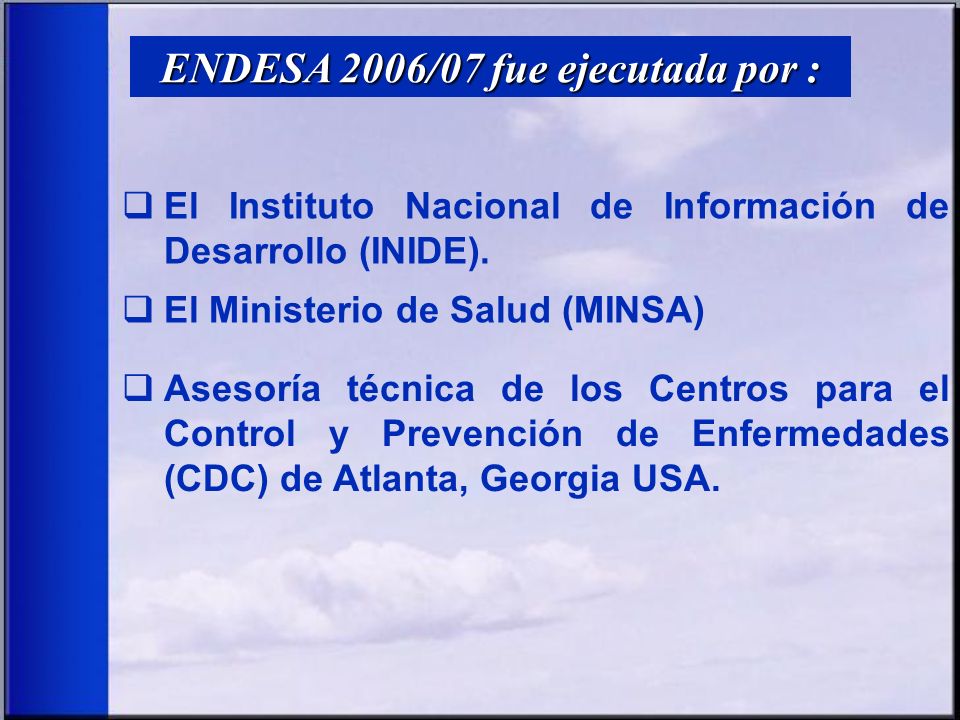 ENDESA 2006/07 fue ejecutada por :

❑ El Instituto Nacional de Información de Desarrollo (INIDE).

❑ El Ministerio de Salud (MINSA)

❑ Asesoría técnica de los Centros para el Control y Prevención de Enfermedades (CDC) de Atlanta, Georgia USA.